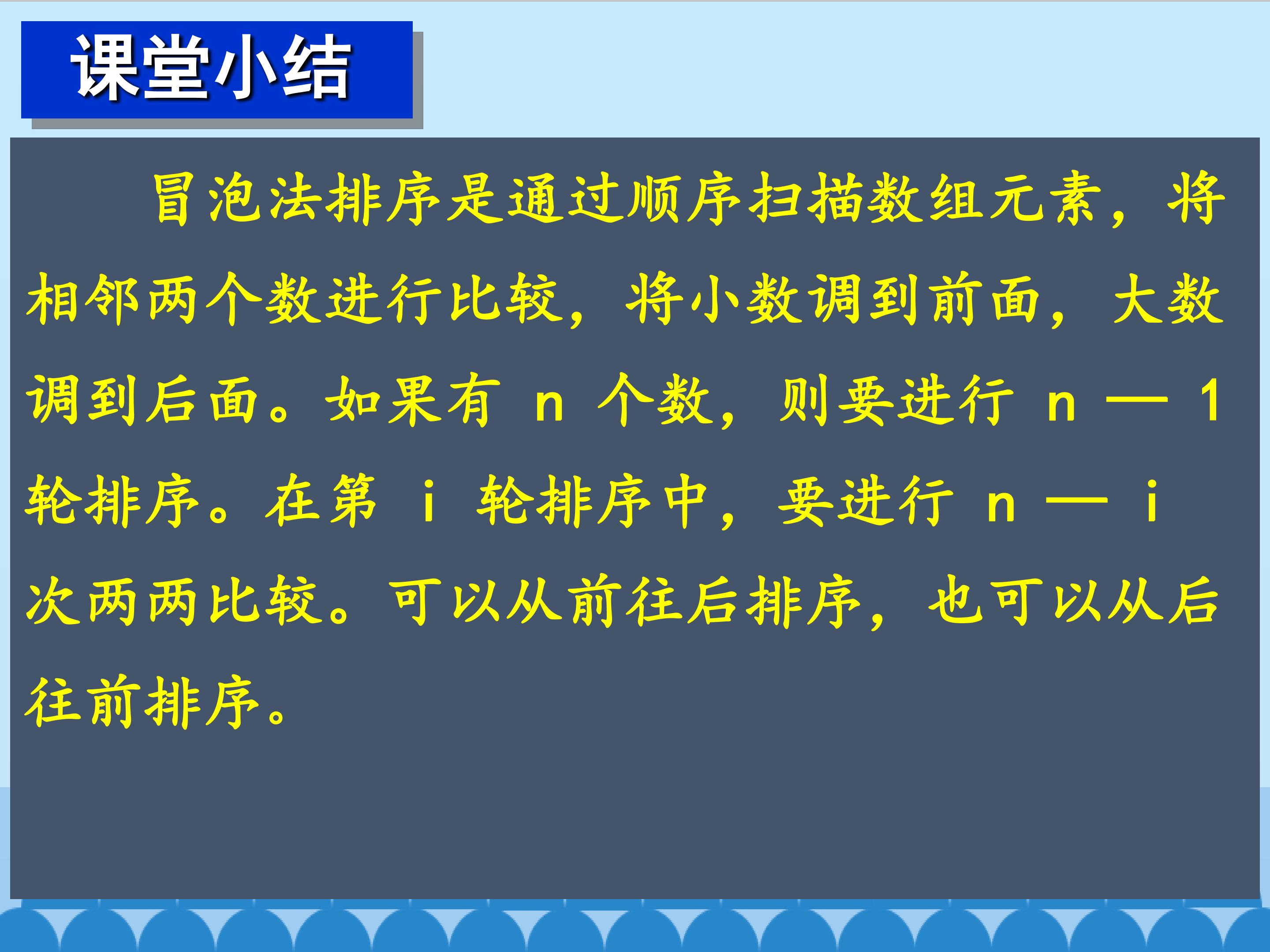 课堂小结

冒泡法排序是通过顺序扫描数组元素，将相邻两个数进行比较，将小数调到前面，大数调到后面。如果有 n 个数，则要进行 n — 1 轮排序。在第 i 轮排序中，要进行 n — i 次两两比较。可以从前往后排序，也可以从后往前排序。